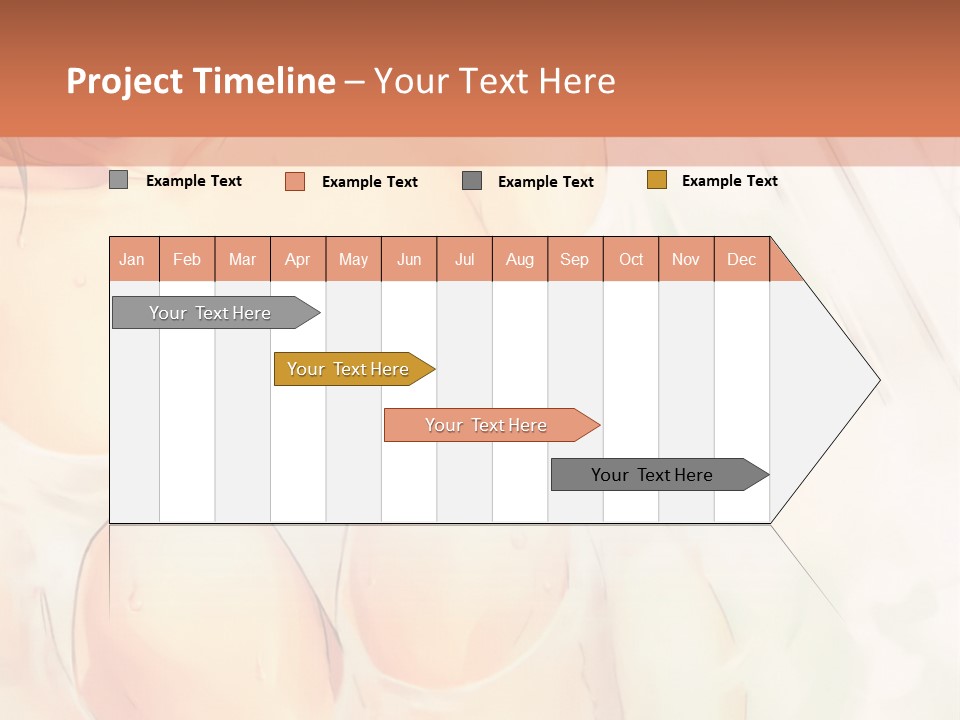 Project Timeline – Your Text Here

Example Text
Example Text
Example Text
Example Text

| Jan | Feb | Mar | Apr | May | Jun | Jul | Aug | Sep | Oct | Nov | Dec |
|---|---|---|---|---|---|---|---|---|---|---|---|

Your Text Here
Your Text Here
Your Text Here
Your Text Here